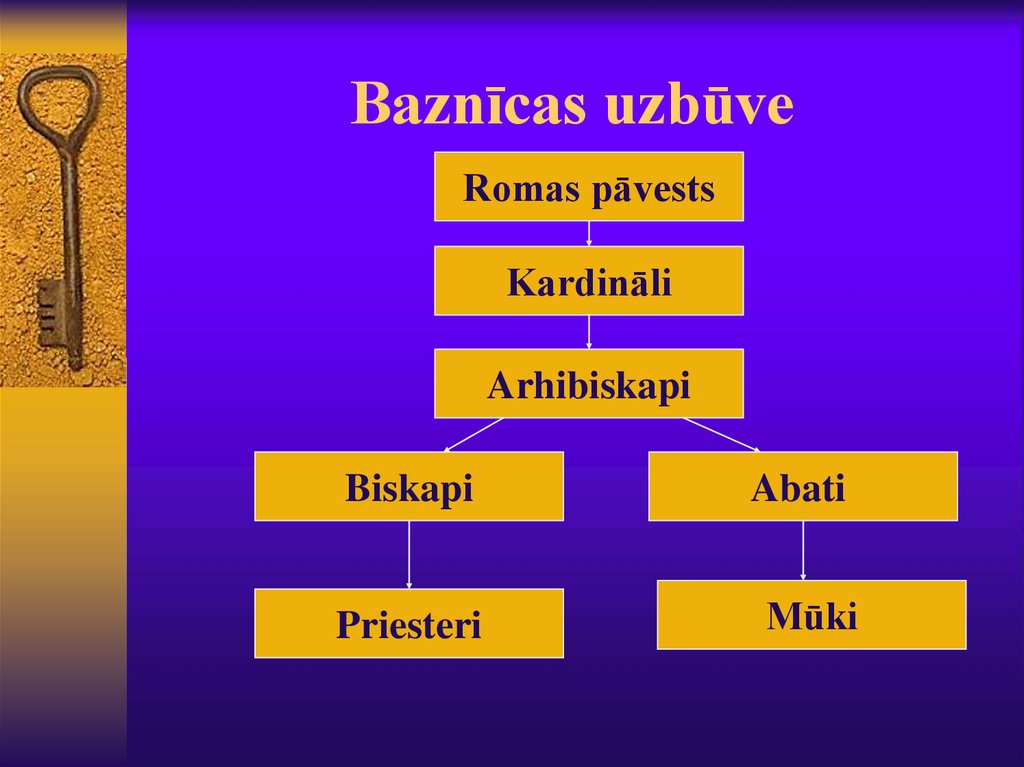 Baznīcas uzbūve

Romas pāvests

Kardināli

Arhibiskapi

Biskapi

Abati

Priesteri

Mūki